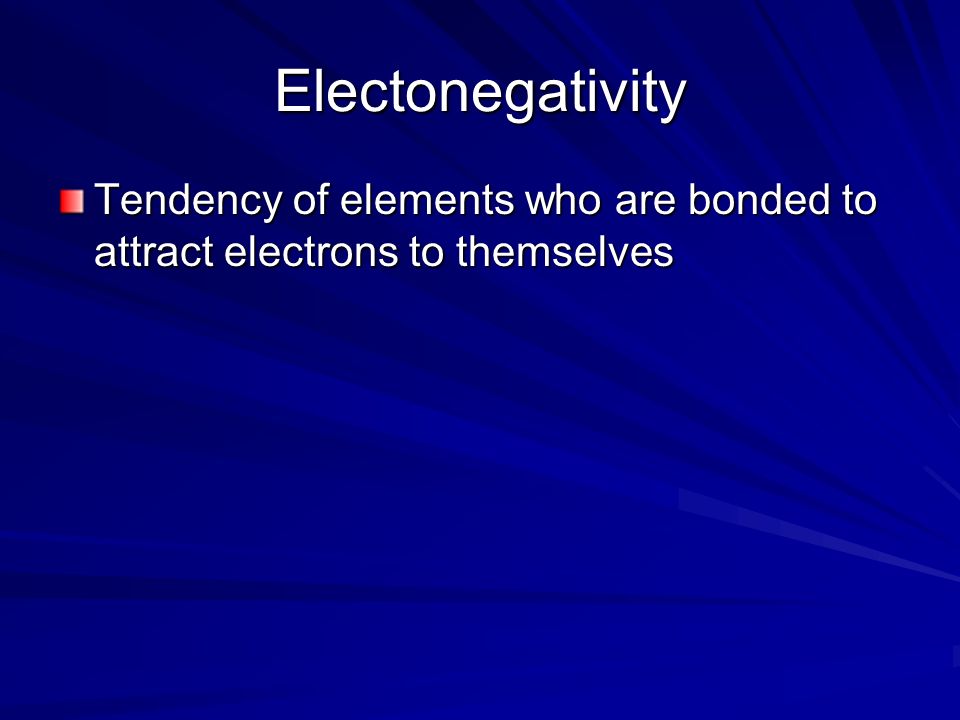 Electonegativity

Tendency of elements who are bonded to attract electrons to themselves